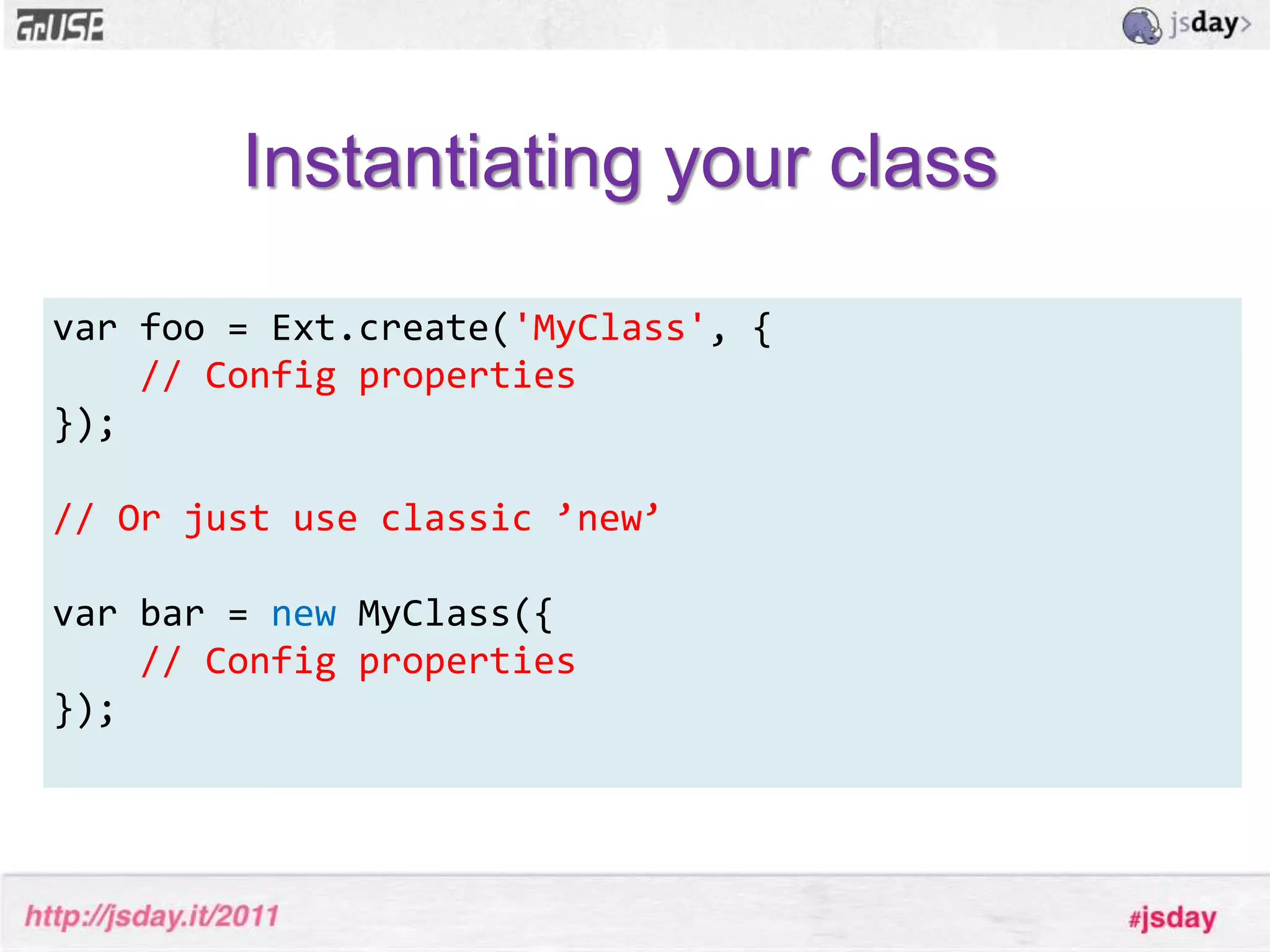 GrUSP

jsday>

Instantiating your class

var foo = Ext.create('MyClass', {
    // Config properties
});

// Or just use classic ’new’

var bar = new MyClass({
    // Config properties
});

http://jsday.it/2011

#jsday